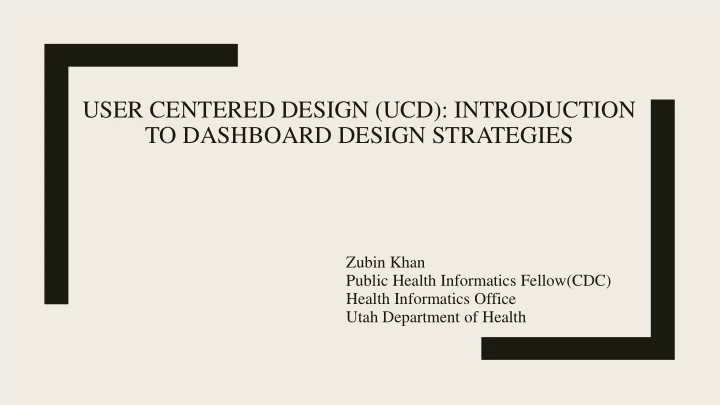 USER CENTERED DESIGN (UCD): INTRODUCTION TO DASHBOARD DESIGN STRATEGIES

Zubin Khan
Public Health Informatics Fellow(CDC)
Health Informatics Office
Utah Department of Health